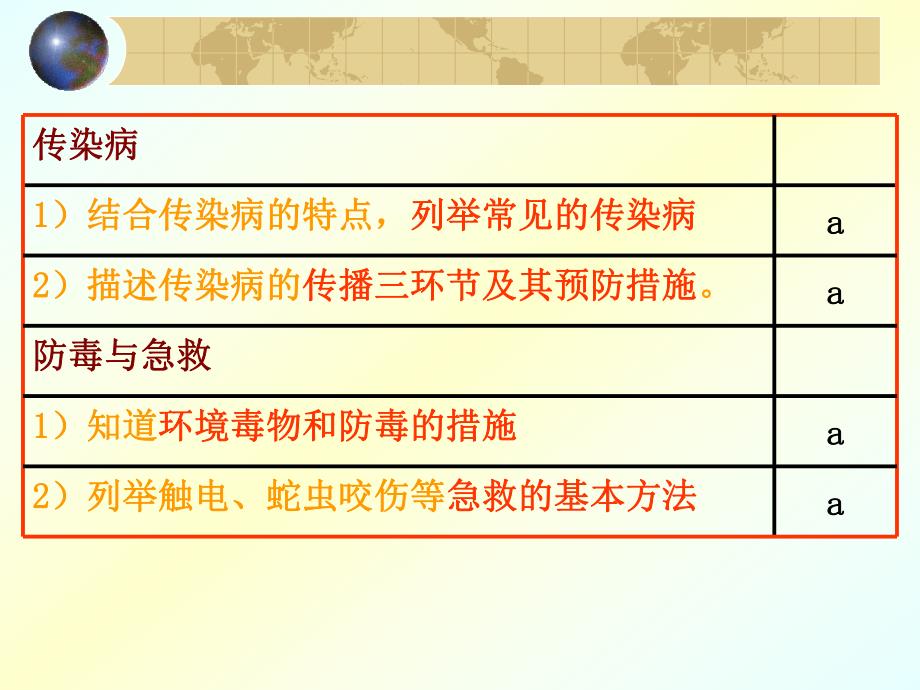 | 传染病 | |
|---|---|
| 1）结合传染病的特点，列举常见的传染病 | a |
| 2）描述传染病的传播三环节及其预防措施。 | a |
| 防毒与急救 | |
| 1）知道环境毒物和防毒的措施 | a |
| 2）列举触电、蛇虫咬伤等急救的基本方法 | a |